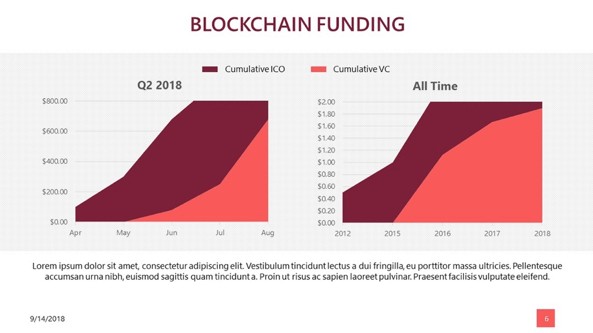 BLOCKCHAIN FUNDING

Cumulative ICO Cumulative VC

Q2 2018

$800.00
$600.00
$400.00
$200.00
$0.00

Apr May Jun Jul Aug

All Time

$2.00
$1.80
$1.60
$1.40
$1.20
$1.00
$0.80
$0.60
$0.40
$0.20
$0.00

2012 2015 2016 2017 2018

Lorem ipsum dolor sit amet, consectetur adipiscing elit. Vestibulum tincidunt lectus a dui fringilla, eu porttitor massa ultricies. Pellentesque accumsan urna nibh, euismod sagittis quam tincidunt a. Proin ut risus ac sapien laoreet pulvinar. Praesent facilisis vulputate eleifend.

9/14/2018

6